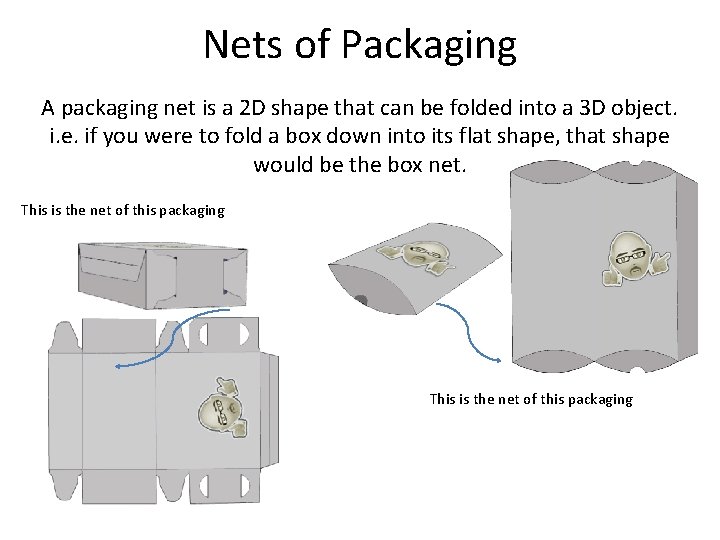 Nets of Packaging

A packaging net is a 2D shape that can be folded into a 3D object. i.e. if you were to fold a box down into its flat shape, that shape would be the box net.

This is the net of this packaging

This is the net of this packaging